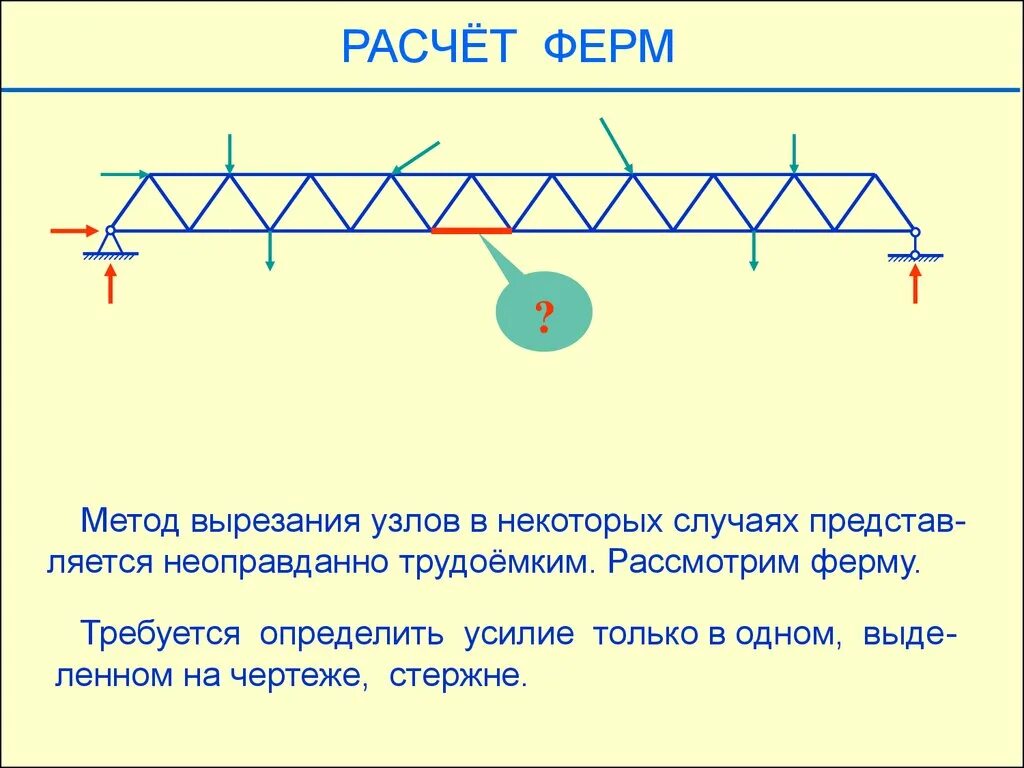 РАСЧЁТ ФЕРМ

?

Метод вырезания узлов в некоторых случаях представляется неоправданно трудоёмким. Рассмотрим ферму.

Требуется определить усилие только в одном, выделенном на чертеже, стержне.